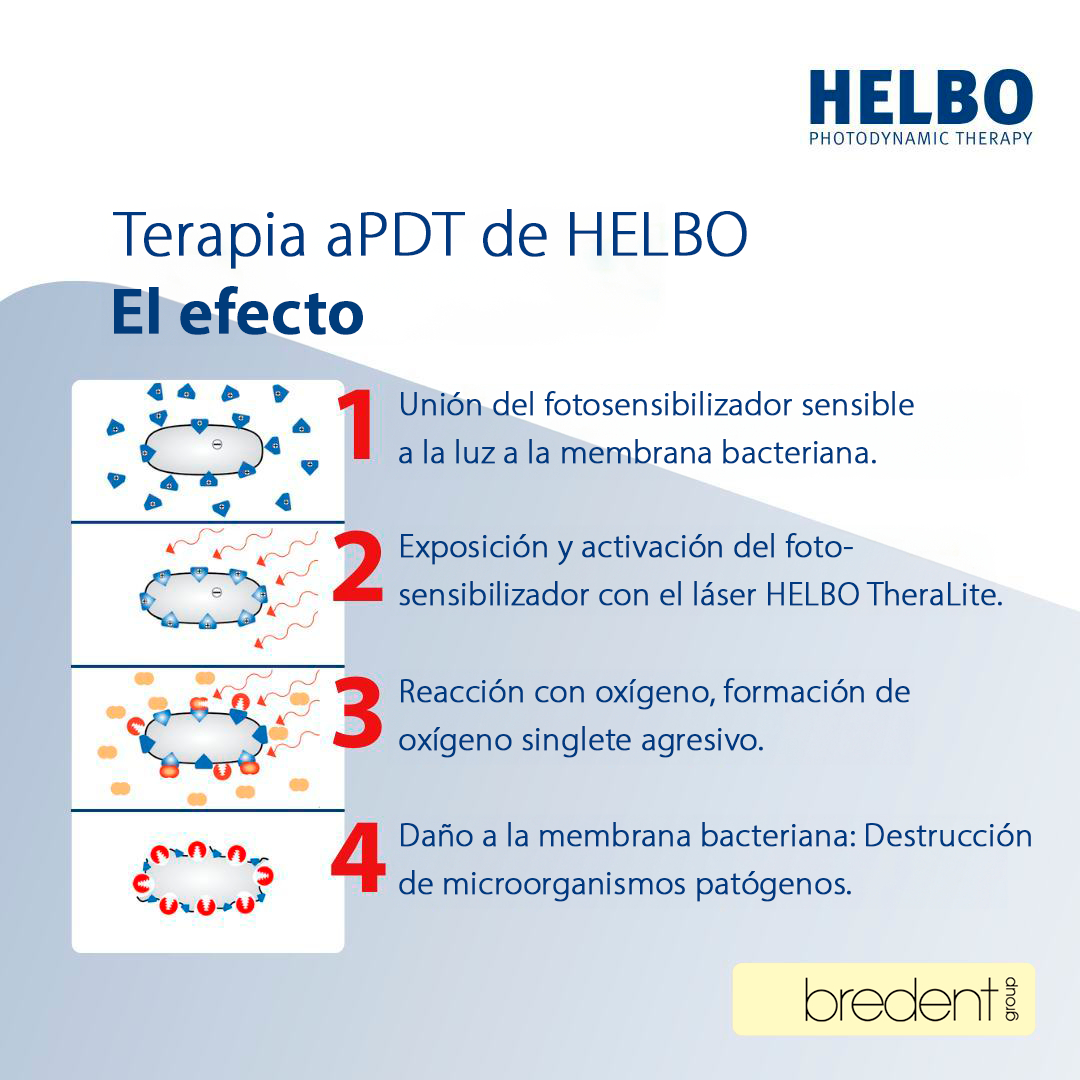 HELBO
PHOTODYNAMIC THERAPY

Terapia aPDT de HELBO
El efecto

1 Unión del fotosensibilizador sensible a la luz a la membrana bacteriana.

2 Exposición y activación del fotosensibilizador con el láser HELBO TheraLite.

3 Reacción con oxígeno, formación de oxígeno singlete agresivo.

4 Daño a la membrana bacteriana: Destrucción de microorganismos patógenos.

bredent group